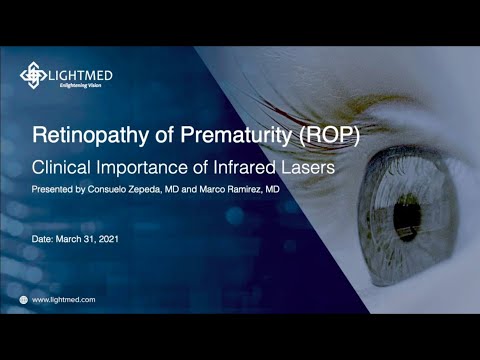 LIGHTMED
Enlightening Vision

Retinopathy of Prematurity (ROP)

Clinical Importance of Infrared Lasers

Presented by Consuelo Zepeda, MD and Marco Ramirez, MD

Date: March 31, 2021

www.lightmed.com